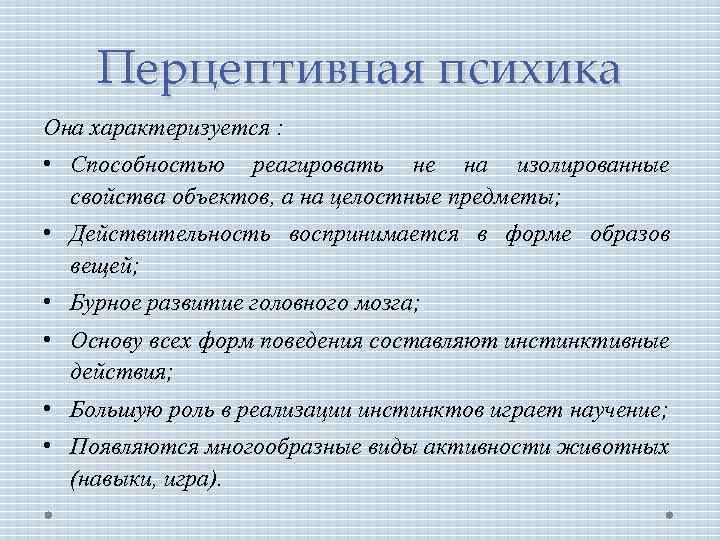 Перцептивная психика

Она характеризуется :

• Способностью реагировать не на изолированные свойства объектов, а на целостные предметы;
• Действительность воспринимается в форме образов вещей;
• Бурное развитие головного мозга;
• Основу всех форм поведения составляют инстинктивные действия;
• Большую роль в реализации инстинктов играет научение;
• Появляются многообразные виды активности животных (навыки, игра).